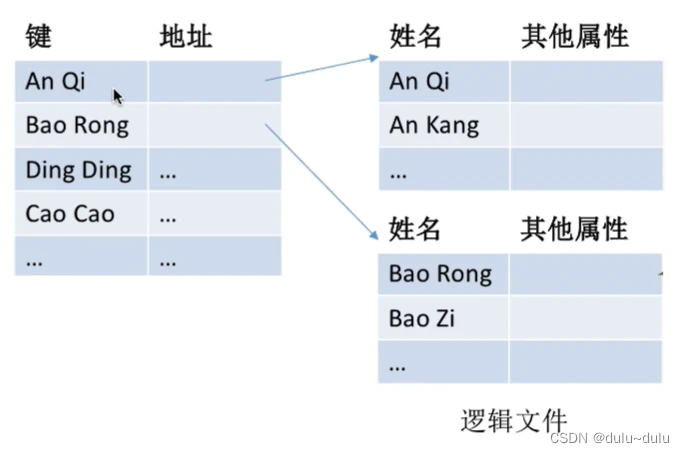 | 键 | 地址 |
|---|---|
| An Qi | |
| Bao Rong | |
| Ding Ding | ... |
| Cao Cao | ... |
| ... | ... |

| 姓名 | 其他属性 |
|---|---|
| An Qi | |
| An Kang | |
| ... | |

| 姓名 | 其他属性 |
|---|---|
| Bao Rong | |
| Bao Zi | |
| ... | |

逻辑文件

CSDN @dulu~dulu